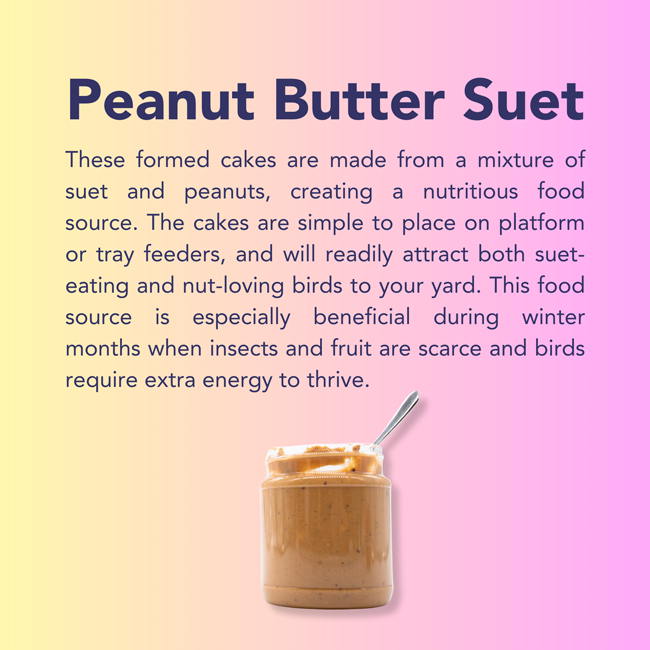 Peanut Butter Suet

These formed cakes are made from a mixture of suet and peanuts, creating a nutritious food source. The cakes are simple to place on platform or tray feeders, and will readily attract both suet-eating and nut-loving birds to your yard. This food source is especially beneficial during winter months when insects and fruit are scarce and birds require extra energy to thrive.